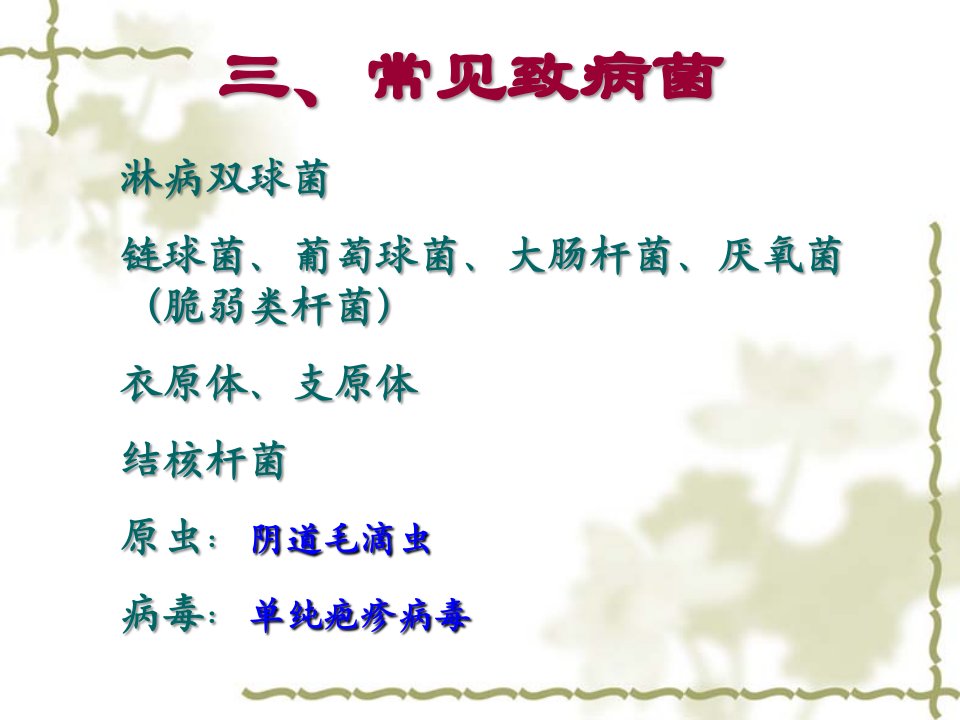 三、常见致病菌

淋病双球菌

链球菌、葡萄球菌、大肠杆菌、厌氧菌（脆弱类杆菌）

衣原体、支原体

结核杆菌

原虫：阴道毛滴虫

病毒：单纯疱疹病毒